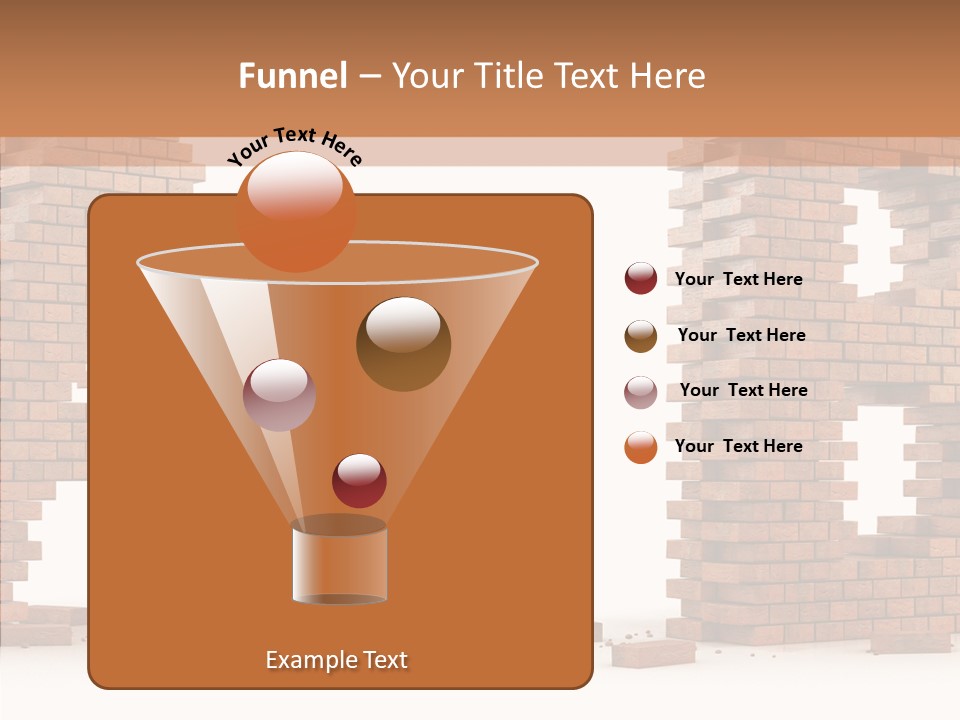 Funnel – Your Title Text Here

Your Text Here

Your Text Here

Your Text Here

Your Text Here

Your Text Here

Example Text